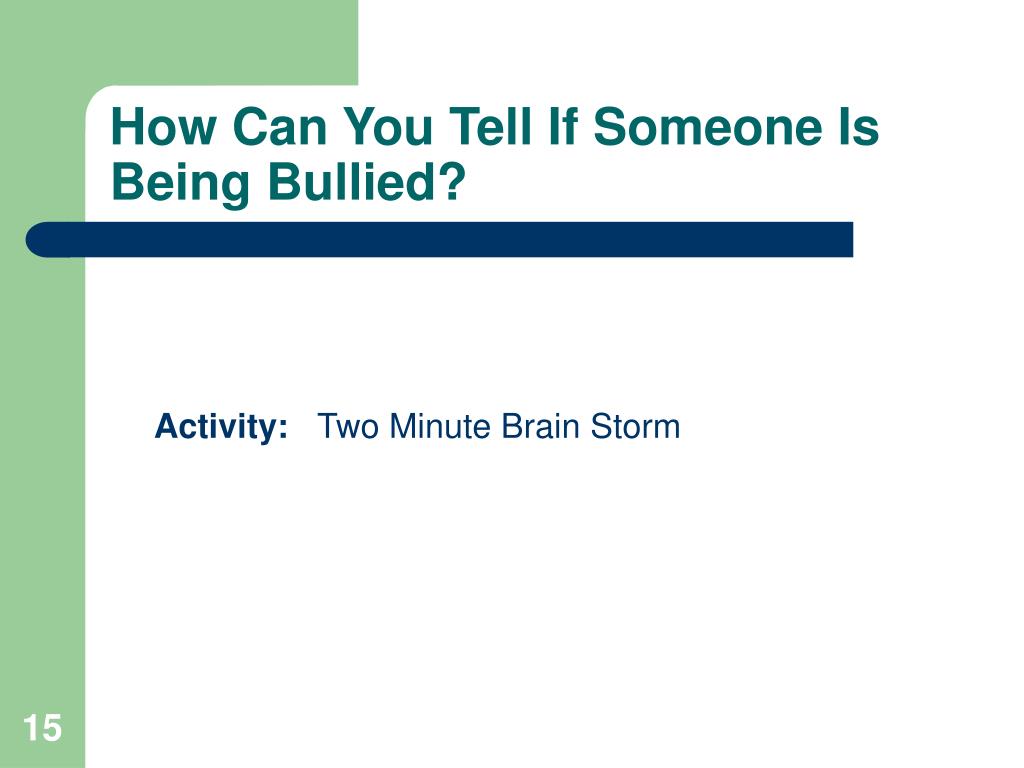 How Can You Tell If Someone Is Being Bullied?

Activity: Two Minute Brain Storm

15